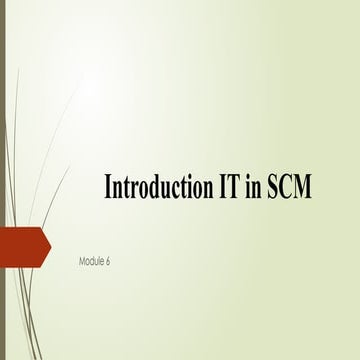 Introduction IT in SCM

Module 6